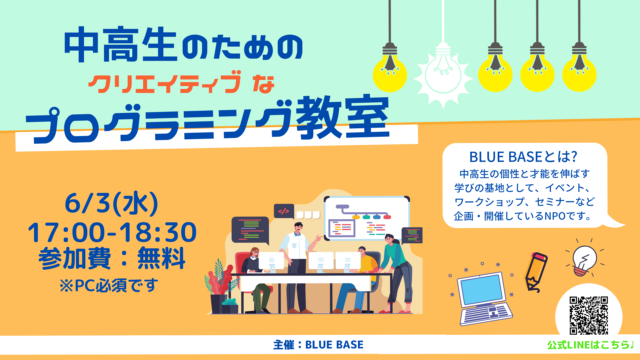 中高生のための
クリエイティブ な
プログラミング教室

6/3(水)
17:00-18:30
参加費：無料
※PC必須です

BLUE BASEとは?
中高生の個性と才能を伸ばす学びの基地として、イベント、ワークショップ、セミナーなど企画・開催しているNPOです。

</>

主催：BLUE BASE

公式LINEはこちら♪